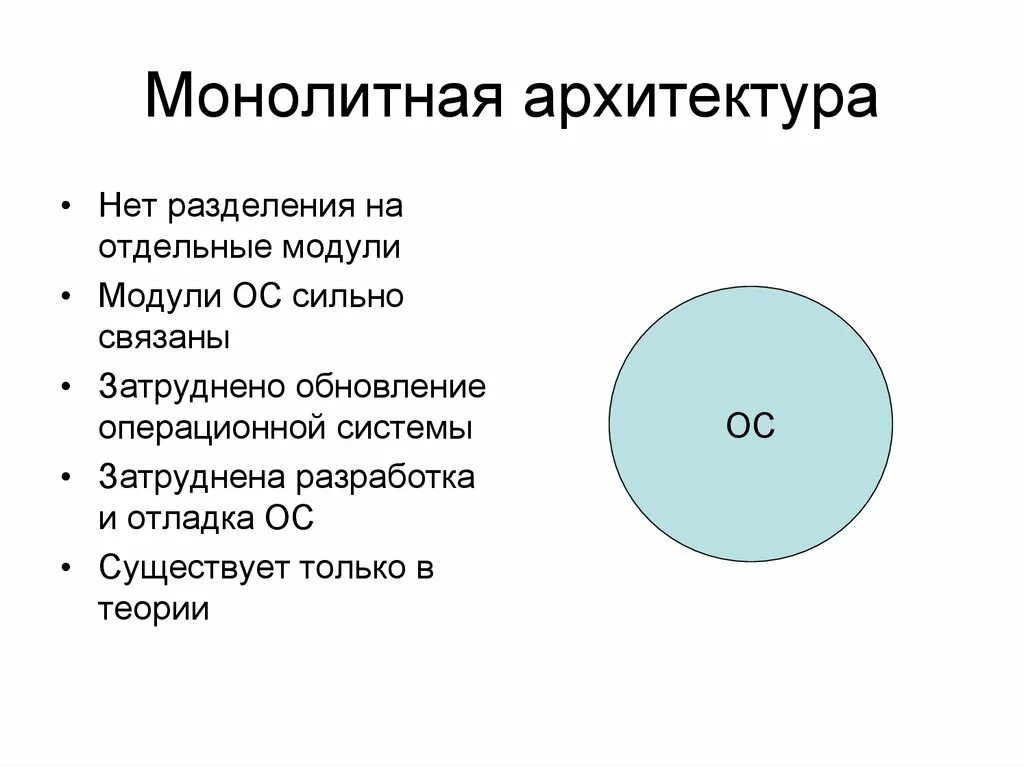 Монолитная архитектура

• Нет разделения на отдельные модули
• Модули ОС сильно связаны
• Затруднено обновление операционной системы
• Затруднена разработка и отладка ОС
• Существует только в теории

ОС